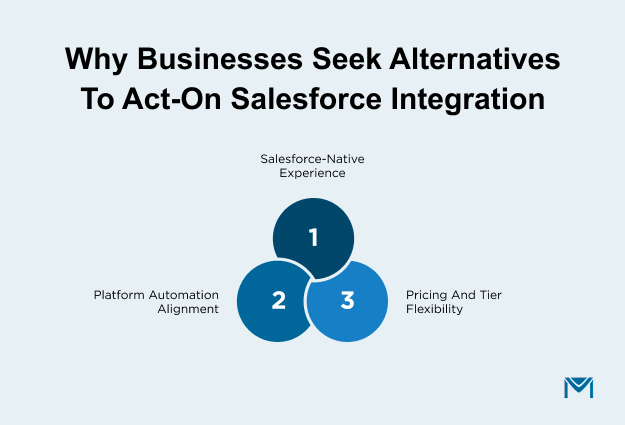 Why Businesses Seek Alternatives To Act-On Salesforce Integration

Salesforce-Native Experience

1

Platform Automation Alignment

2

3

Pricing And Tier Flexibility

M